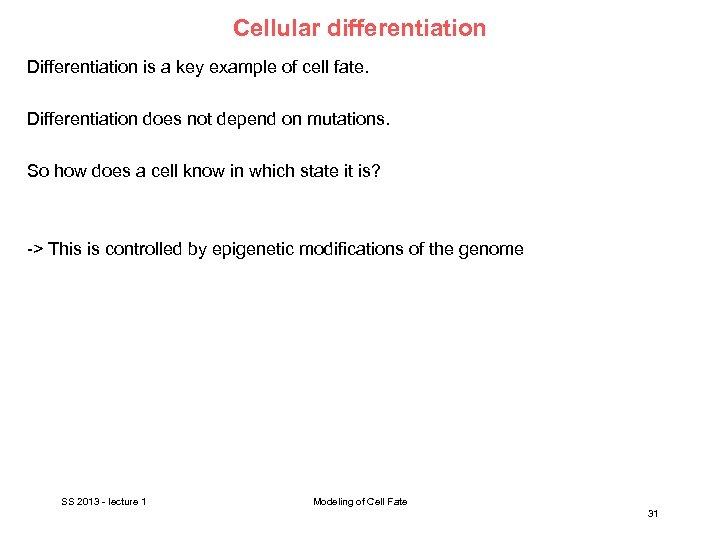 Cellular differentiation

Differentiation is a key example of cell fate.

Differentiation does not depend on mutations.

So how does a cell know in which state it is?

-> This is controlled by epigenetic modifications of the genome

SS 2013 - lecture 1

Modeling of Cell Fate

31